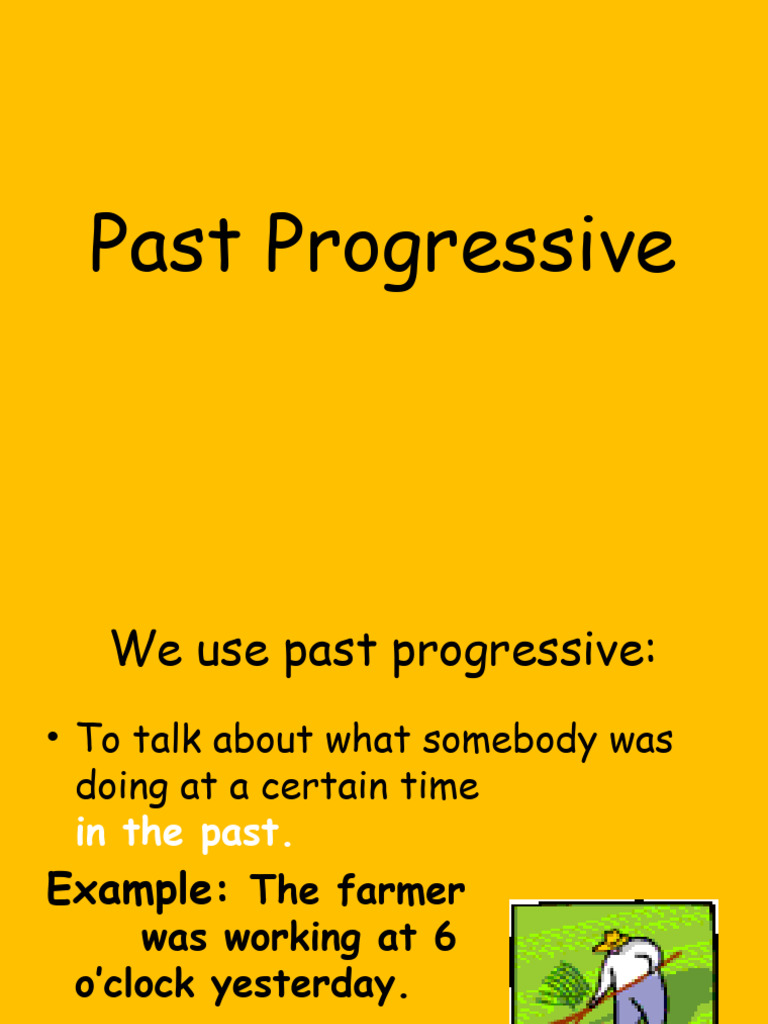 Past Progressive

We use past progressive:

• To talk about what somebody was doing at a certain time in the past.

Example: The farmer was working at 6 o'clock yesterday.